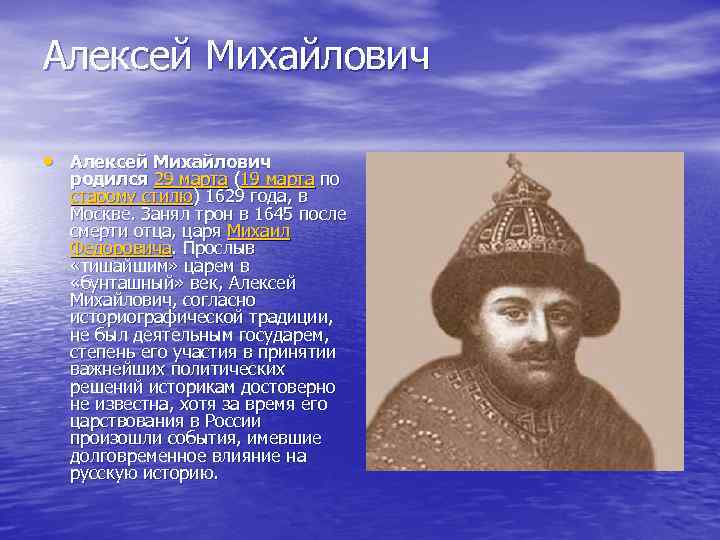 Алексей Михайлович

• Алексей Михайлович родился 29 марта (19 марта по старому стилю) 1629 года, в Москве. Занял трон в 1645 после смерти отца, царя Михаил Федоровича. Прослыв «тишайшим» царем в «бунташный» век, Алексей Михайлович, согласно историографической традиции, не был деятельным государем, степень его участия в принятии важнейших политических решений историкам достоверно не известна, хотя за время его царствования в России произошли события, имевшие долговременное влияние на русскую историю.